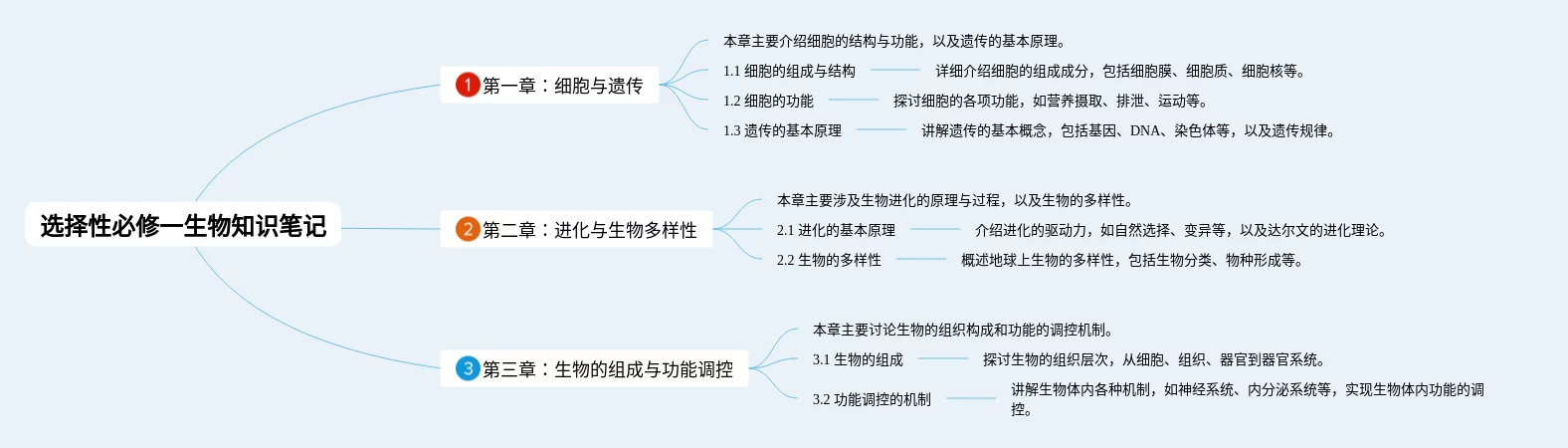 选择性必修一生物知识笔记

1 第一章：细胞与遗传

本章主要介绍细胞的结构与功能，以及遗传的基本原理。

1.1 细胞的组成与结构

详细介绍细胞的组成成分，包括细胞膜、细胞质、细胞核等。

1.2 细胞的功能

探讨细胞的各项功能，如营养摄取、排泄、运动等。

1.3 遗传的基本原理

讲解遗传的基本概念，包括基因、DNA、染色体等，以及遗传规律。

2 第二章：进化与生物多样性

本章主要涉及生物进化的原理与过程，以及生物的多样性。

2.1 进化的基本原理

介绍进化的驱动力，如自然选择、变异等，以及达尔文的进化理论。

2.2 生物的多样性

概述地球上生物的多样性，包括生物分类、物种形成等。

3 第三章：生物的组成与功能调控

本章主要讨论生物的组织构成和功能的调控机制。

3.1 生物的组成

探讨生物的组织层次，从细胞、组织、器官到器官系统。

3.2 功能调控的机制

讲解生物体内各种机制，如神经系统、内分泌系统等，实现生物体内功能的调控。